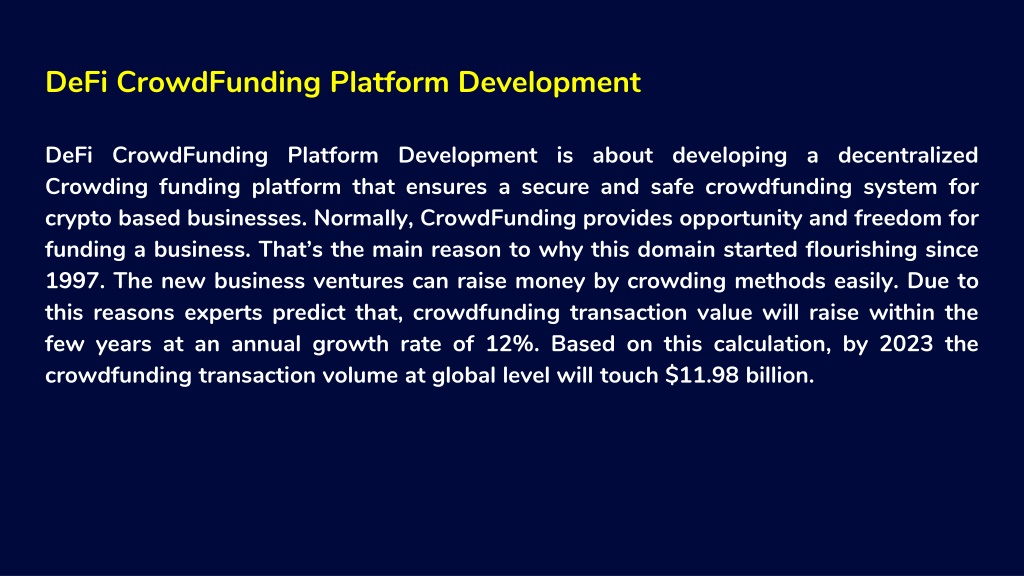 DeFi CrowdFunding Platform Development

DeFi CrowdFunding Platform Development is about developing a decentralized Crowding funding platform that ensures a secure and safe crowdfunding system for crypto based businesses. Normally, CrowdFunding provides opportunity and freedom for funding a business. That's the main reason to why this domain started flourishing since 1997. The new business ventures can raise money by crowding methods easily. Due to this reasons experts predict that, crowdfunding transaction value will raise within the few years at an annual growth rate of 12%. Based on this calculation, by 2023 the crowdfunding transaction volume at global level will touch \$11.98 billion.